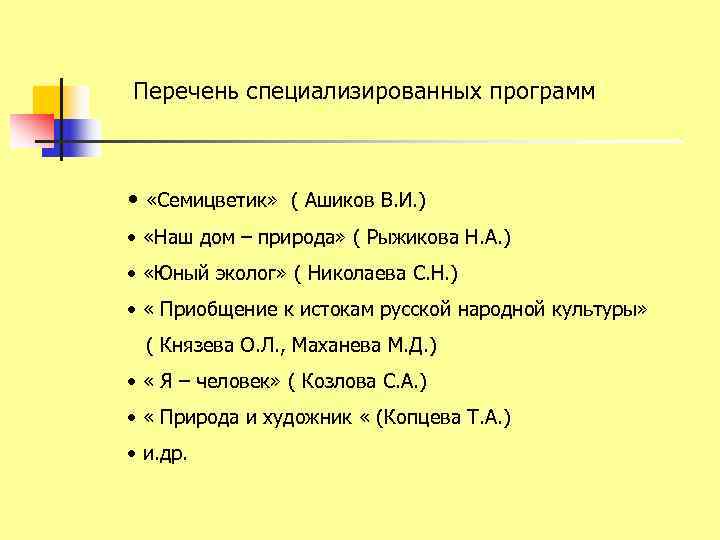 Перечень специализированных программ

• «Семицветик» ( Ашиков В.И.)
• «Наш дом – природа» ( Рыжикова Н.А.)
• «Юный эколог» ( Николаева С.Н.)
• « Приобщение к истокам русской народной культуры» ( Князева О.Л., Маханева М.Д.)
• « Я – человек» ( Козлова С.А.)
• « Природа и художник « (Копцева Т.А.)
• и.др.